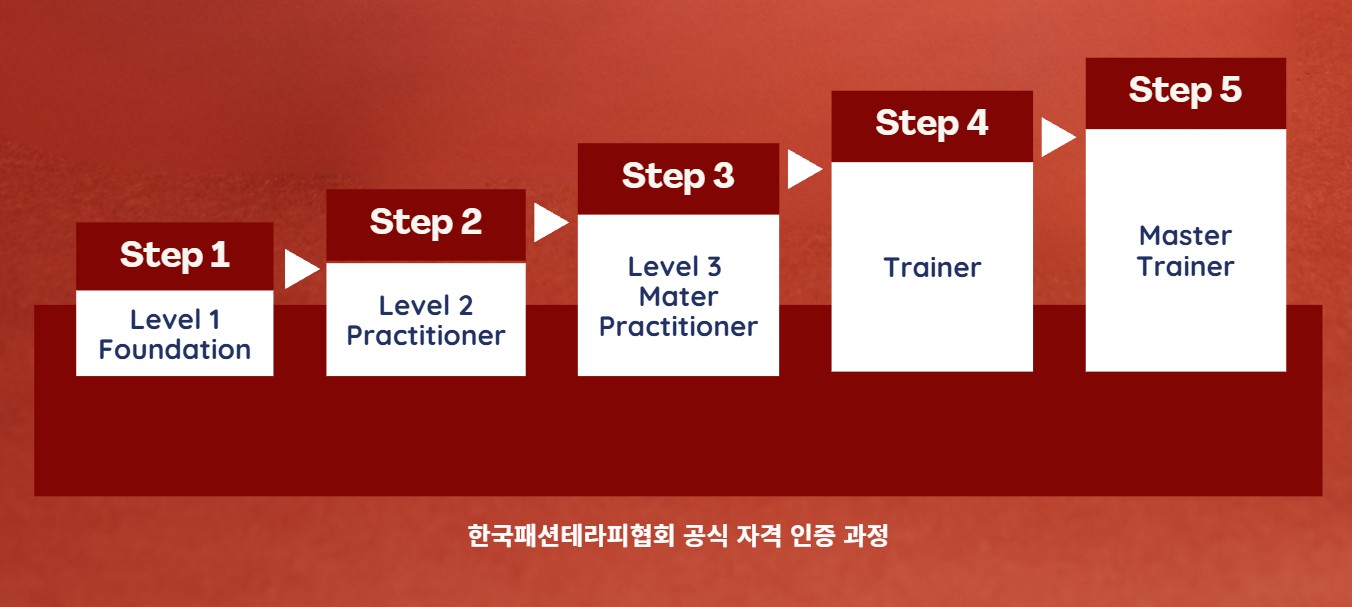 Step 1
Level 1
Foundation

Step 2
Level 2
Practitioner

Step 3
Level 3
Mater
Practitioner

Step 4
Trainer

Step 5
Master
Trainer

한국패션테라피협회 공식 자격 인증 과정